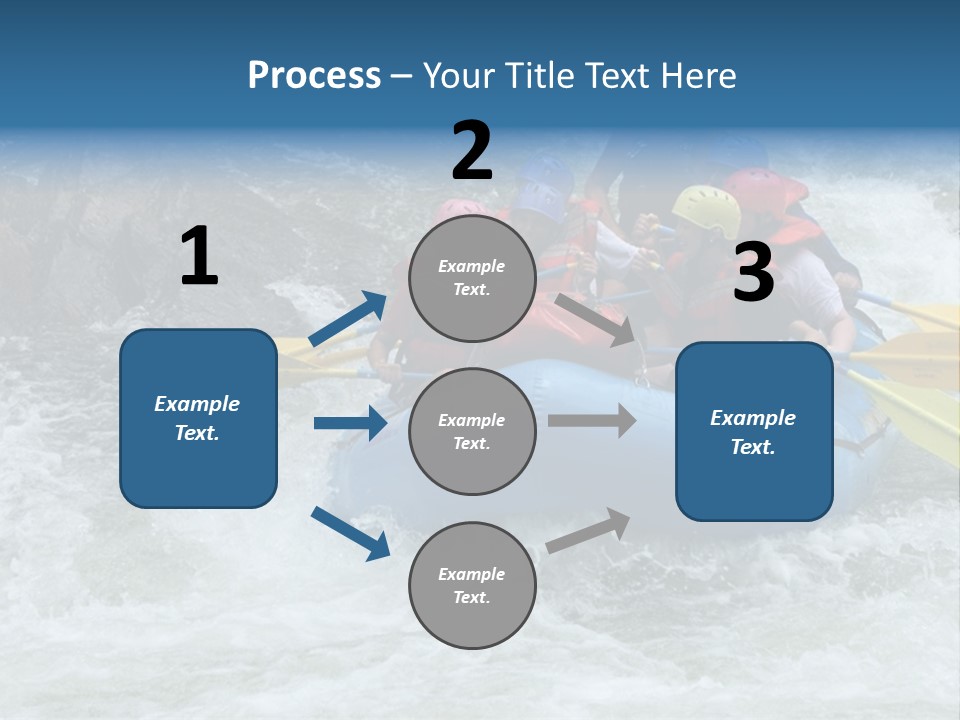 Process – Your Title Text Here

1

Example Text.

2

Example Text.

Example Text.

Example Text.

3

Example Text.